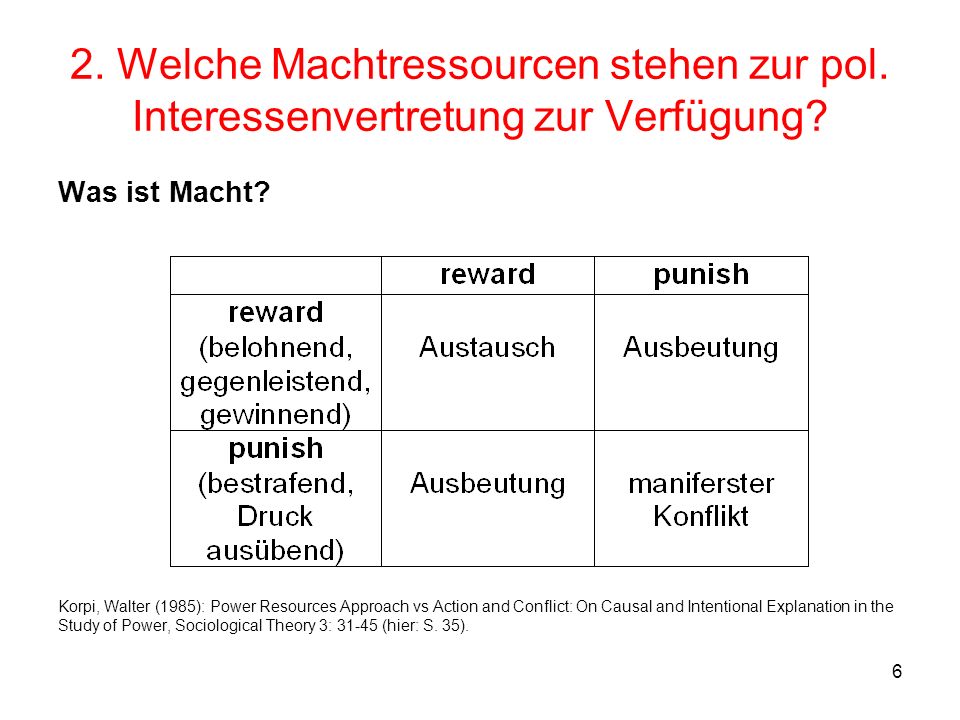 2. Welche Machtressourcen stehen zur pol. Interessenvertretung zur Verfügung?

Was ist Macht?

| | reward | punish |
|---|---|---|
| reward (belohnend, gegenleistend, gewinnend) | Austausch | Ausbeutung |
| punish (bestrafend, Druck ausübend) | Ausbeutung | maniferster Konflikt |

Korpi, Walter (1985): Power Resources Approach vs Action and Conflict: On Causal and Intentional Explanation in the Study of Power, Sociological Theory 3: 31-45 (hier: S. 35).

6